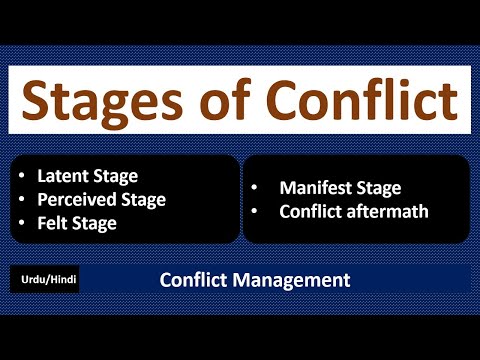 Stages of Conflict

• Latent Stage
• Perceived Stage
• Felt Stage

• Manifest Stage
• Conflict aftermath

Urdu/Hindi

Conflict Management